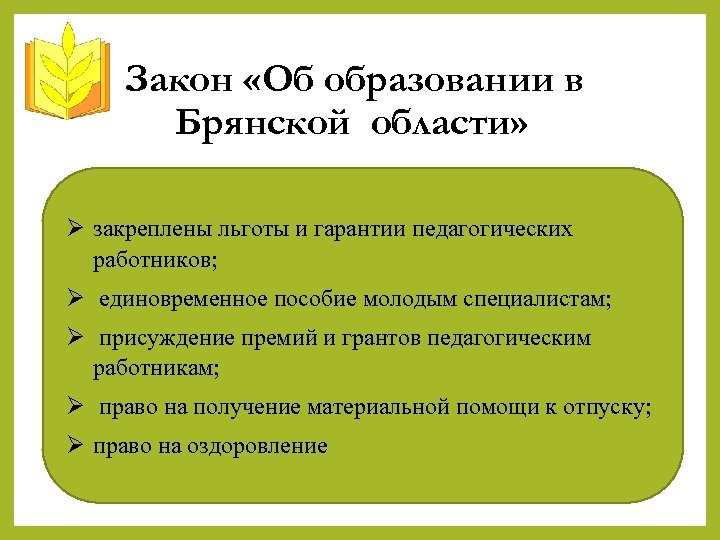 Закон «Об образовании в Брянской области»

➢ закреплены льготы и гарантии педагогических работников;

➢ единовременное пособие молодым специалистам;

➢ присуждение премий и грантов педагогическим работникам;

➢ право на получение материальной помощи к отпуску;

➢ право на оздоровление